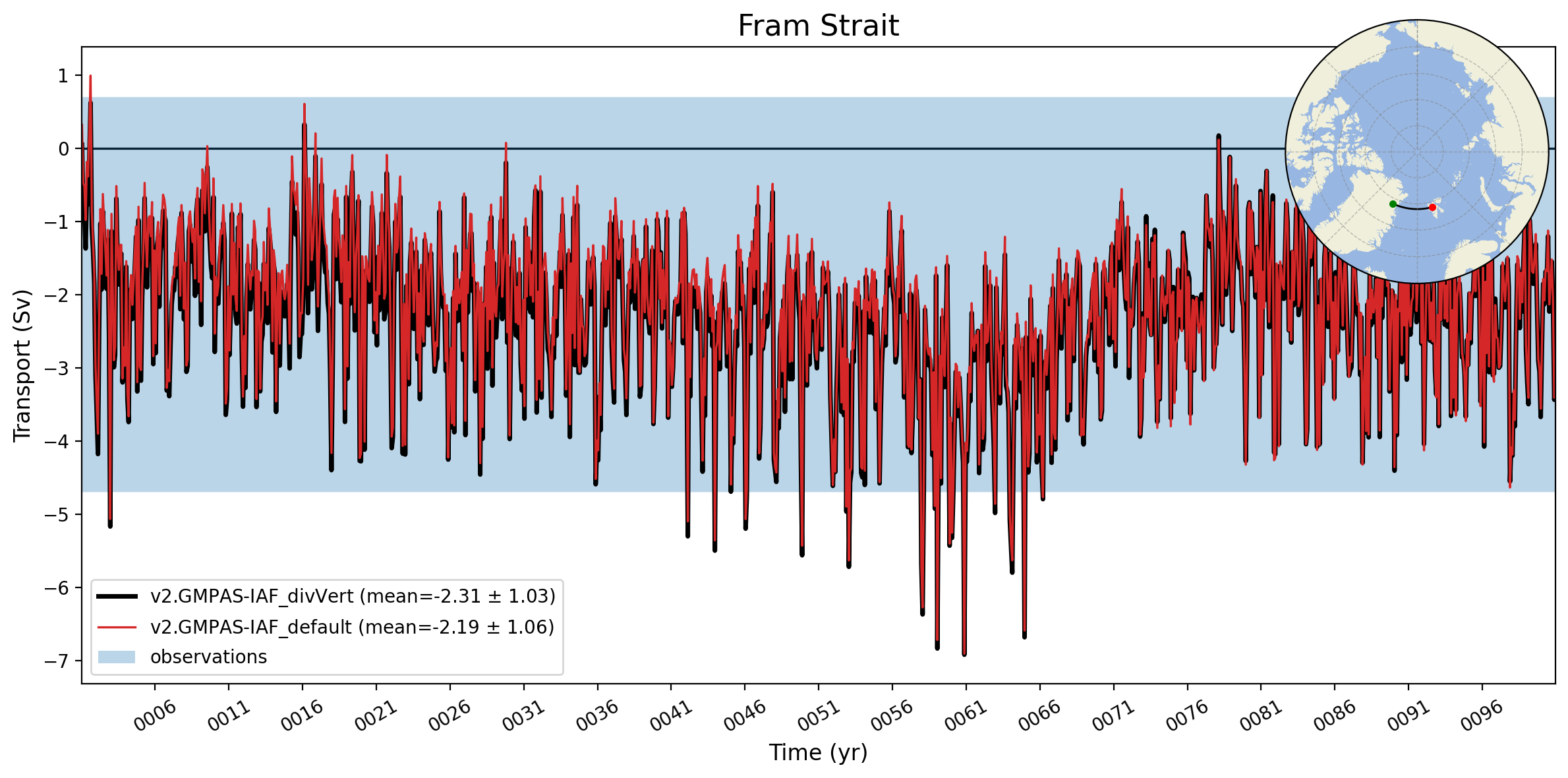 Fram Strait

Transport (Sv)

1
0
−1
−2
−3
−4
−5
−6
−7

v2.GMPAS-IAF_divVert (mean=-2.31 ± 1.03)
v2.GMPAS-IAF_default (mean=-2.19 ± 1.06)
observations

0006 0011 0016 0021 0026 0031 0036 0041 0046 0051 0056 0061 0066 0071 0076 0081 0086 0091 0096

Time (yr)